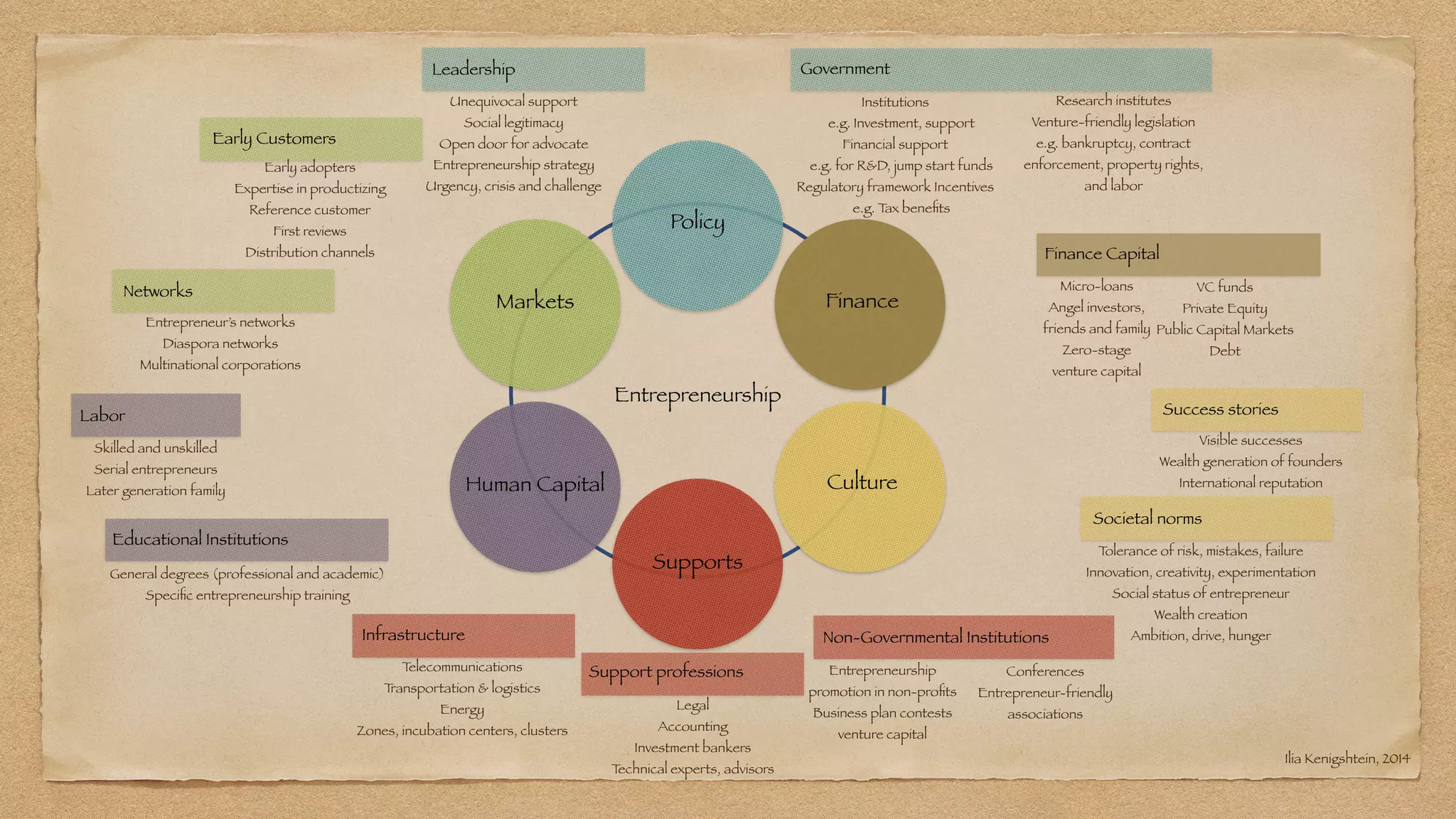 Leadership

Unequivocal support
Social legitimacy
Open door for advocate
Entrepreneurship strategy
Urgency, crisis and challenge

Government

Institutions
e.g. Investment, support
Financial support
e.g. for R&D, jump start funds
Regulatory framework Incentives
e.g. Tax benefits

Research institutes
Venture-friendly legislation
e.g. bankruptcy, contract enforcement, property rights, and labor

Early Customers

Early adopters
Expertise in productizing
Reference customer
First reviews
Distribution channels

Networks

Entrepreneur's networks
Diaspora networks
Multinational corporations

Labor

Skilled and unskilled
Serial entrepreneurs
Later generation family

Educational Institutions

General degrees (professional and academic)
Specific entrepreneurship training

Policy

Markets

Finance

Entrepreneurship

Human Capital

Culture

Supports

Finance Capital

Micro-loans
Angel investors, friends and family
Zero-stage venture capital

VC funds
Private Equity
Public Capital Markets
Debt

Success stories

Visible successes
Wealth generation of founders
International reputation

Societal norms

Tolerance of risk, mistakes, failure
Innovation, creativity, experimentation
Social status of entrepreneur
Wealth creation
Ambition, drive, hunger

Infrastructure

Telecommunications
Transportation & logistics
Energy
Zones, incubation centers, clusters

Support professions

Legal
Accounting
Investment bankers
Technical experts, advisors

Non-Governmental Institutions

Entrepreneurship promotion in non-profits
Business plan contests
venture capital

Conferences
Entrepreneur-friendly associations

Ilia Kenigshtein, 2014